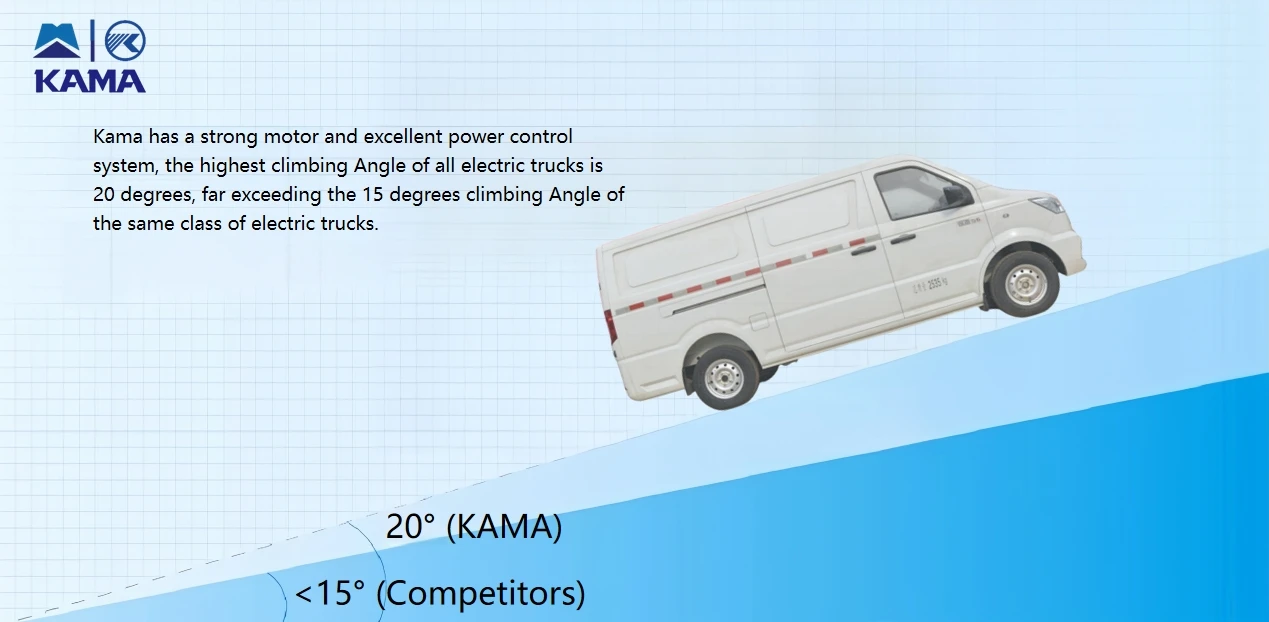 KAMA

Kama has a strong motor and excellent power control system, the highest climbing Angle of all electric trucks is 20 degrees, far exceeding the 15 degrees climbing Angle of the same class of electric trucks.

20° (KAMA)

<15° (Competitors)